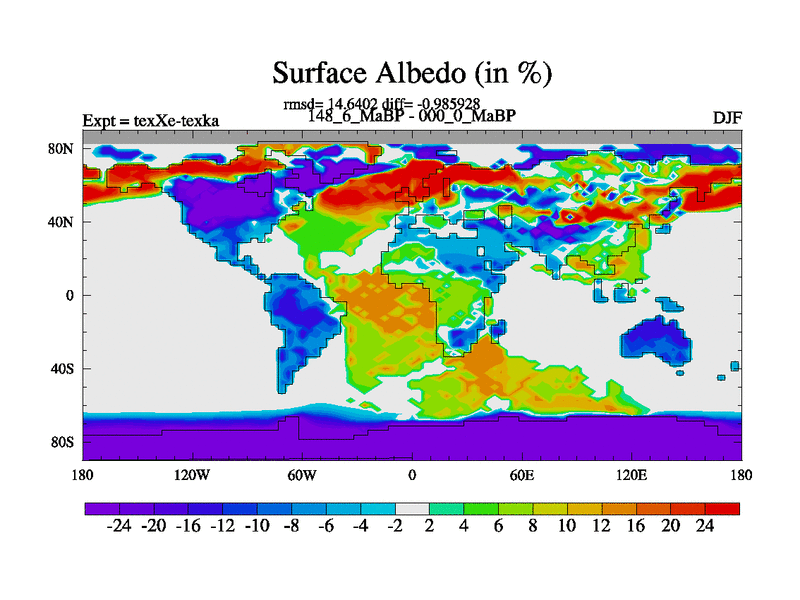 Surface Albedo (in %)

rmsd= 14.6402 diff= -0.985928
148_6_MaBP - 000_0_MaBP

Expt = texXe-texka

DJF

80N
40N
0
40S
80S

180
120W
60W
0
60E
120E
180

-24 -20 -16 -12 -10 -8 -6 -4 -2 2 4 6 8 10 12 16 20 24